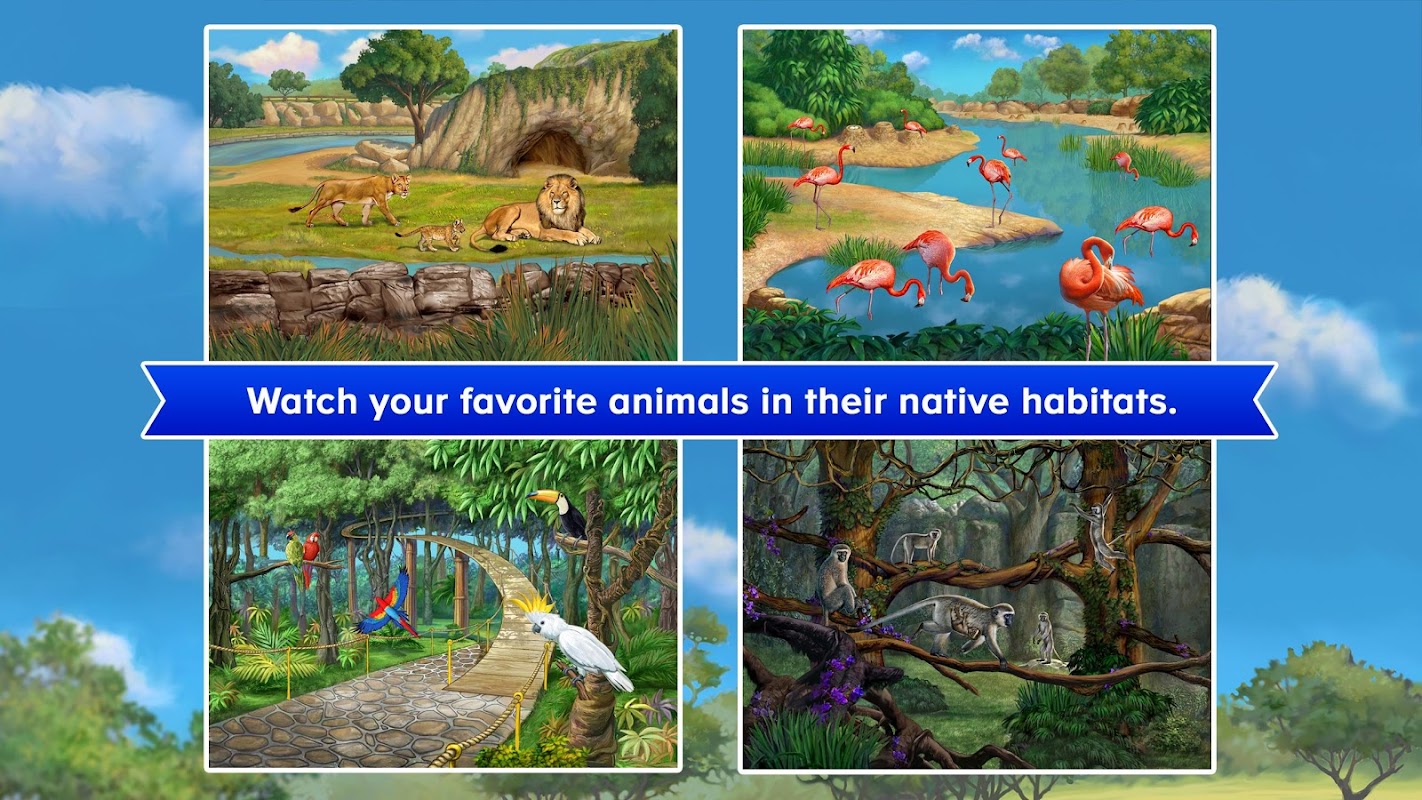 Watch your favorite animals in their native habitats.